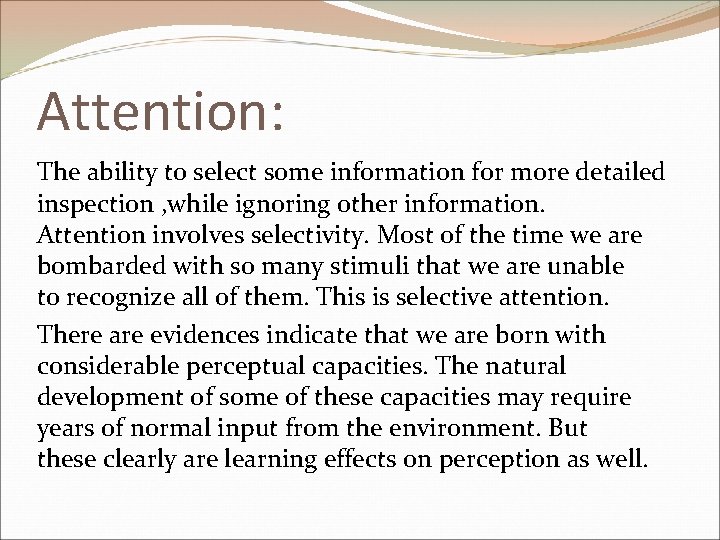 Attention:

The ability to select some information for more detailed inspection ,while ignoring other information. Attention involves selectivity. Most of the time we are bombarded with so many stimuli that we are unable to recognize all of them. This is selective attention.

There are evidences indicate that we are born with considerable perceptual capacities. The natural development of some of these capacities may require years of normal input from the environment. But these clearly are learning effects on perception as well.